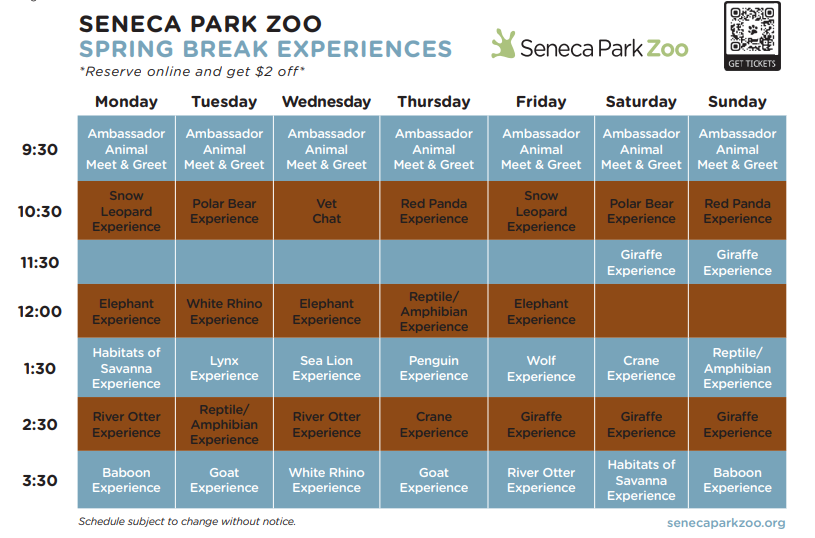 SENECA PARK ZOO
SPRING BREAK EXPERIENCES
*Reserve online and get $2 off*

Seneca Park Zoo

GET TICKETS

| | Monday | Tuesday | Wednesday | Thursday | Friday | Saturday | Sunday |
|---|---|---|---|---|---|---|---|
| 9:30 | Ambassador Animal Meet & Greet | Ambassador Animal Meet & Greet | Ambassador Animal Meet & Greet | Ambassador Animal Meet & Greet | Ambassador Animal Meet & Greet | Ambassador Animal Meet & Greet | Ambassador Animal Meet & Greet |
| 10:30 | Snow Leopard Experience | Polar Bear Experience | Vet Chat | Red Panda Experience | Snow Leopard Experience | Polar Bear Experience | Red Panda Experience |
| 11:30 | | | | | | Giraffe Experience | Giraffe Experience |
| 12:00 | Elephant Experience | White Rhino Experience | Elephant Experience | Reptile/ Amphibian Experience | Elephant Experience | | |
| 1:30 | Habitats of Savanna Experience | Lynx Experience | Sea Lion Experience | Penguin Experience | Wolf Experience | Crane Experience | Reptile/ Amphibian Experience |
| 2:30 | River Otter Experience | Reptile/ Amphibian Experience | River Otter Experience | Crane Experience | Giraffe Experience | Giraffe Experience | Giraffe Experience |
| 3:30 | Baboon Experience | Goat Experience | White Rhino Experience | Goat Experience | River Otter Experience | Habitats of Savanna Experience | Baboon Experience |

Schedule subject to change without notice.

senecaparkzoo.org